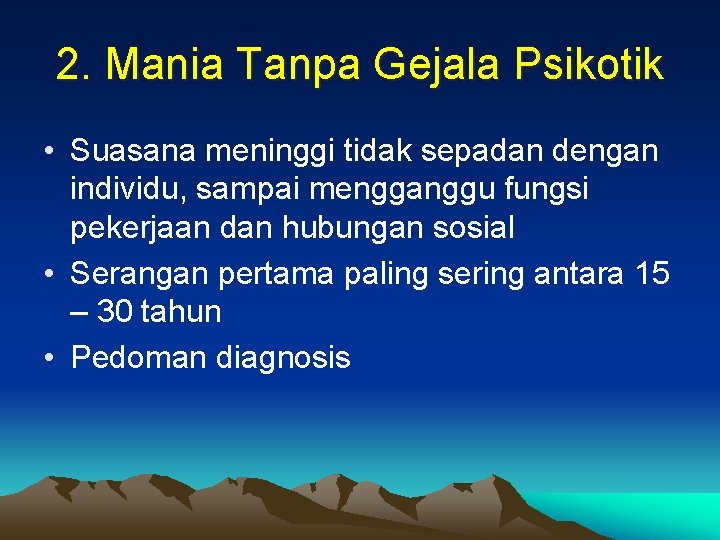 2. Mania Tanpa Gejala Psikotik

• Suasana meninggi tidak sepadan dengan individu, sampai mengganggu fungsi pekerjaan dan hubungan sosial
• Serangan pertama paling sering antara 15 – 30 tahun
• Pedoman diagnosis